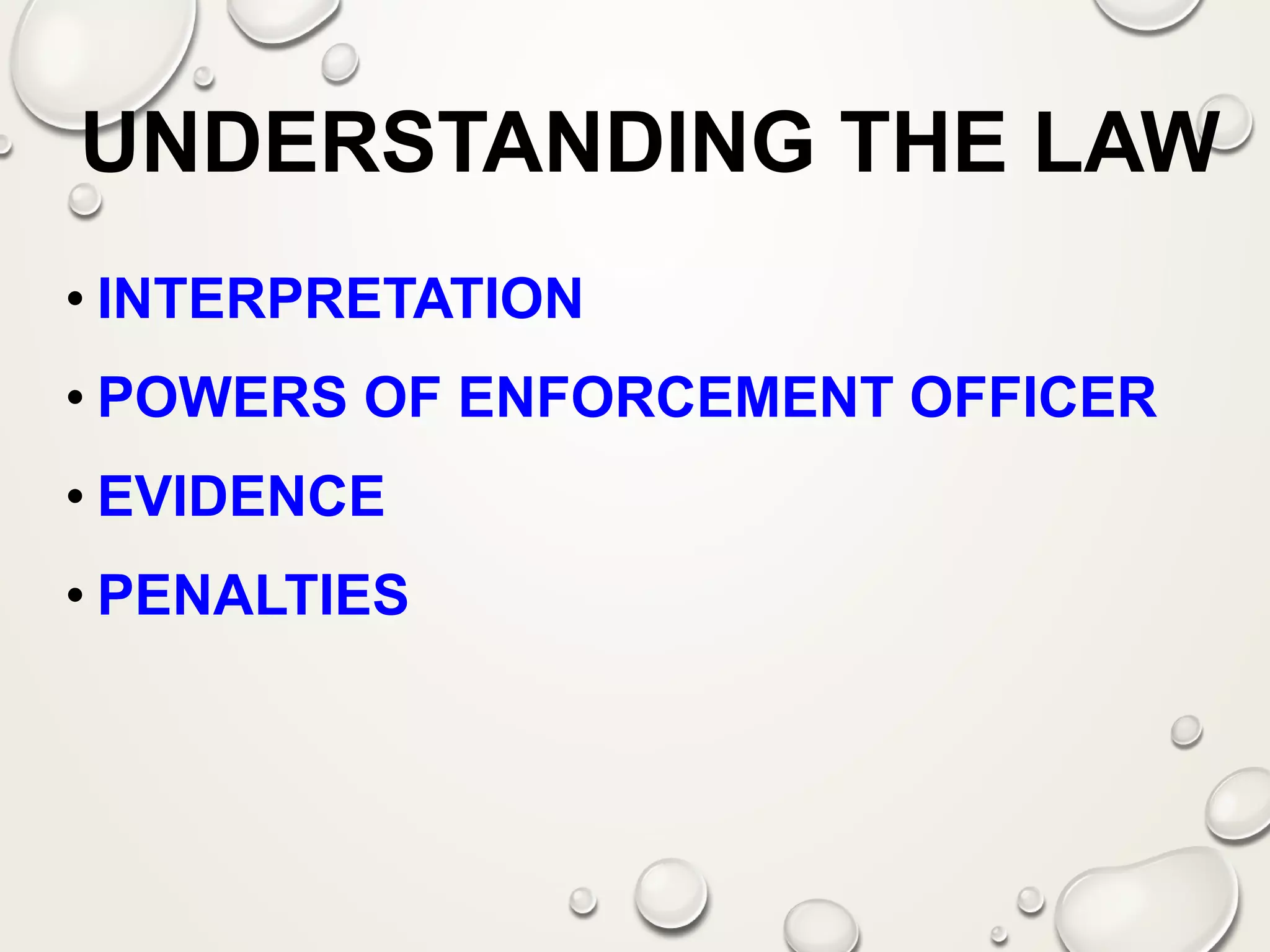 UNDERSTANDING THE LAW

• INTERPRETATION
• POWERS OF ENFORCEMENT OFFICER
• EVIDENCE
• PENALTIES